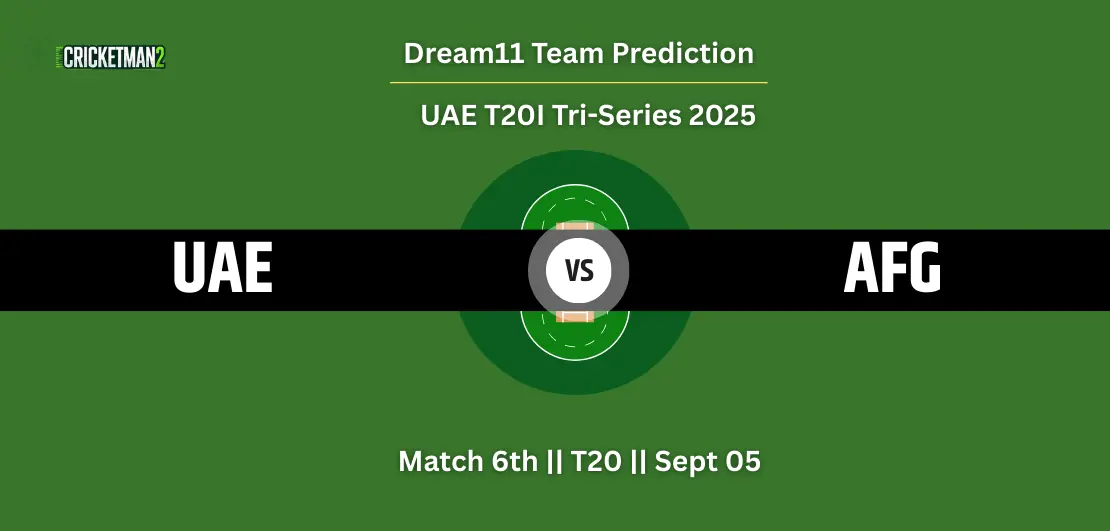 CRICKETMAN2

Dream11 Team Prediction

UAE T20I Tri-Series 2025

UAE

VS

AFG

Match 6th || T20 || Sept 05